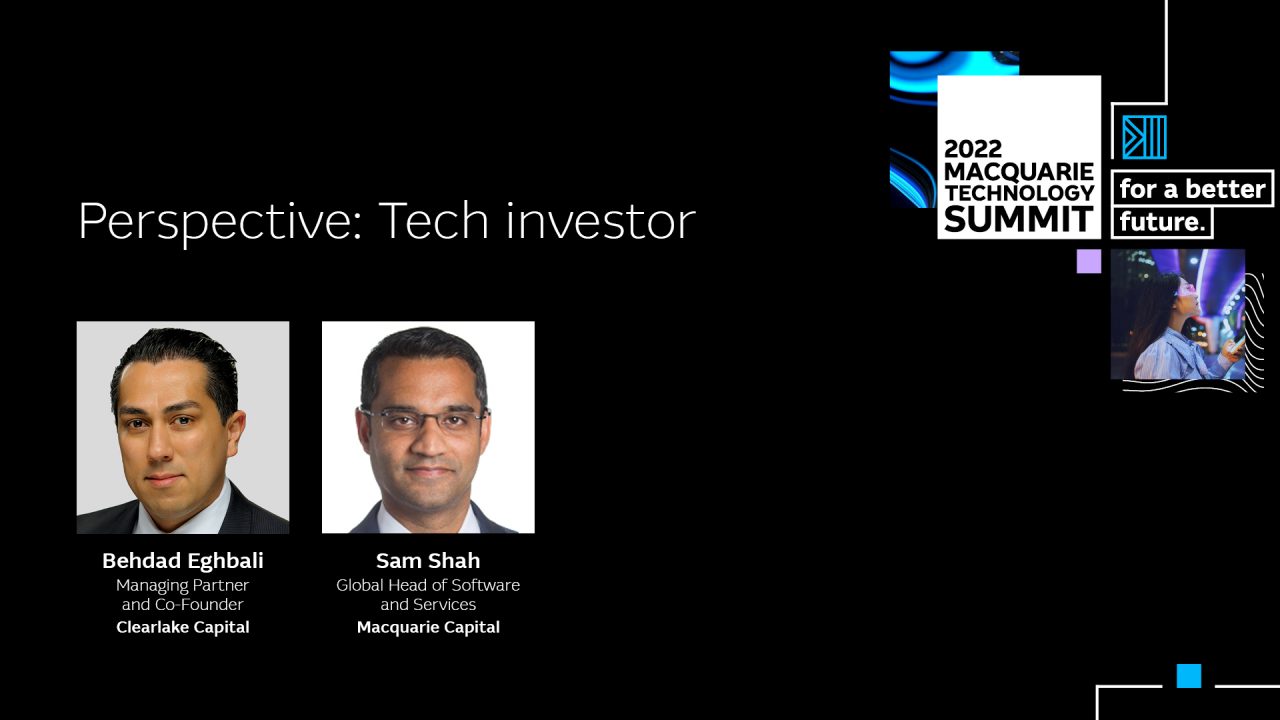 2022 MACQUARIE TECHNOLOGY SUMMIT

for a better future.

Perspective: Tech investor

Behdad Eghbali
Managing Partner and Co-Founder
Clearlake Capital

Sam Shah
Global Head of Software and Services
Macquarie Capital